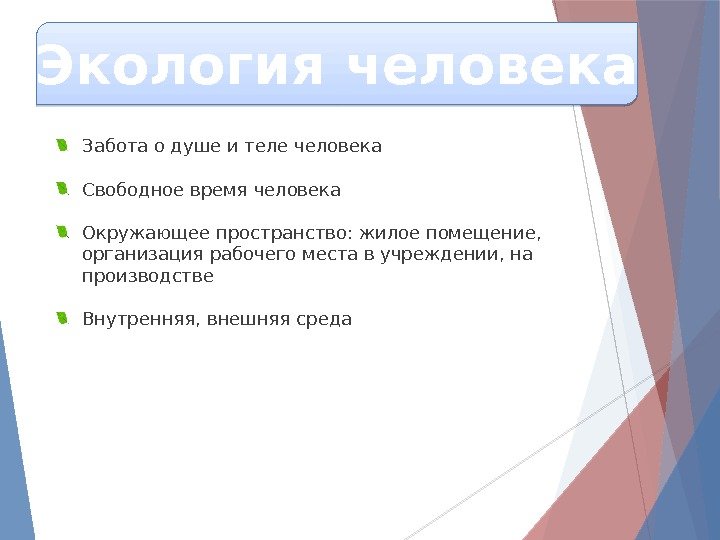 Экология человека

Забота о душе и теле человека

Свободное время человека

Окружающее пространство: жилое помещение, организация рабочего места в учреждении, на производстве

Внутренняя, внешняя среда